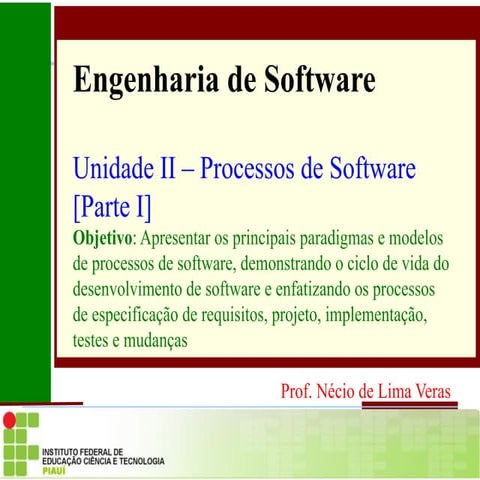 Engenharia de Software

Unidade II – Processos de Software [Parte I]

Objetivo: Apresentar os principais paradigmas e modelos de processos de software, demonstrando o ciclo de vida do desenvolvimento de software e enfatizando os processos de especificação de requisitos, projeto, implementação, testes e mudanças

Prof. Nécio de Lima Veras

INSTITUTO FEDERAL DE
EDUCAÇÃO CIÊNCIA E TECNOLOGIA
PIAUÍ